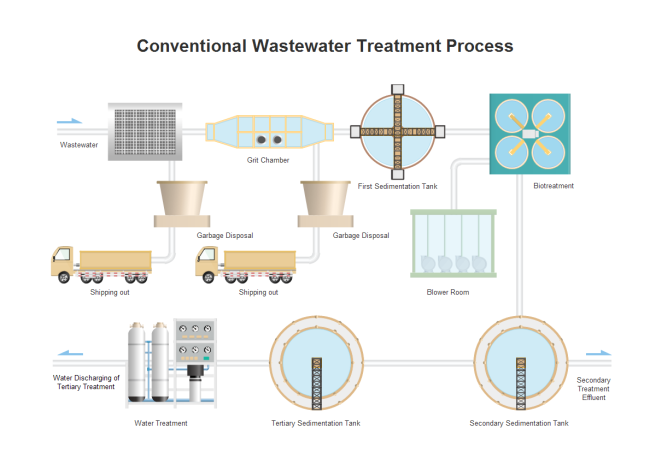 Conventional Wastewater Treatment Process

Wastewater

Grit Chamber

First Sedimentation Tank

Biotreatment

Garbage Disposal

Garbage Disposal

Shipping out

Shipping out

Blower Room

Water Discharging of Tertiary Treatment

Water Treatment

Tertiary Sedimentation Tank

Secondary Sedimentation Tank

Secondary Treatment Effluent